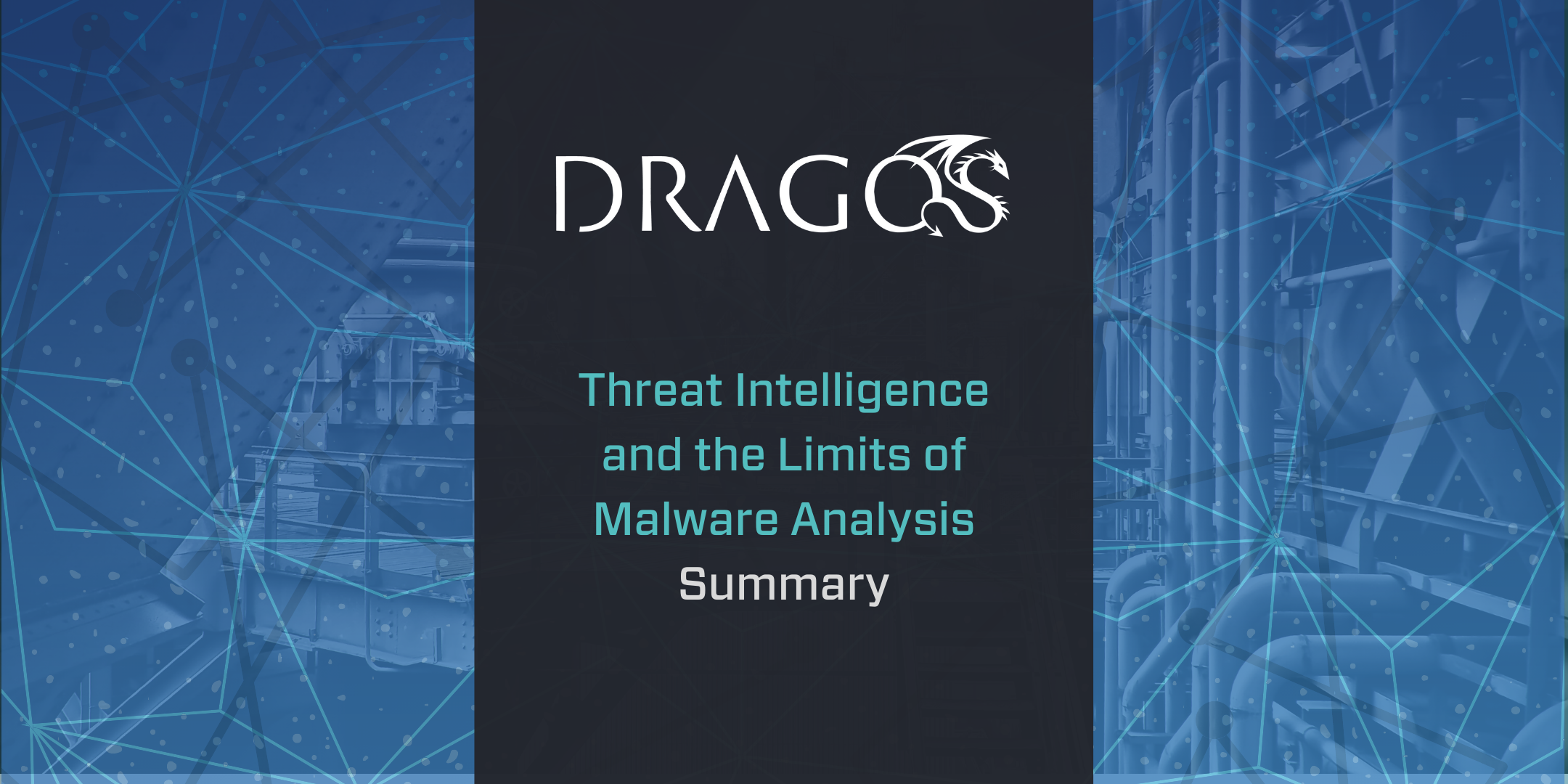 DRAGOS

Threat Intelligence and the Limits of Malware Analysis
Summary